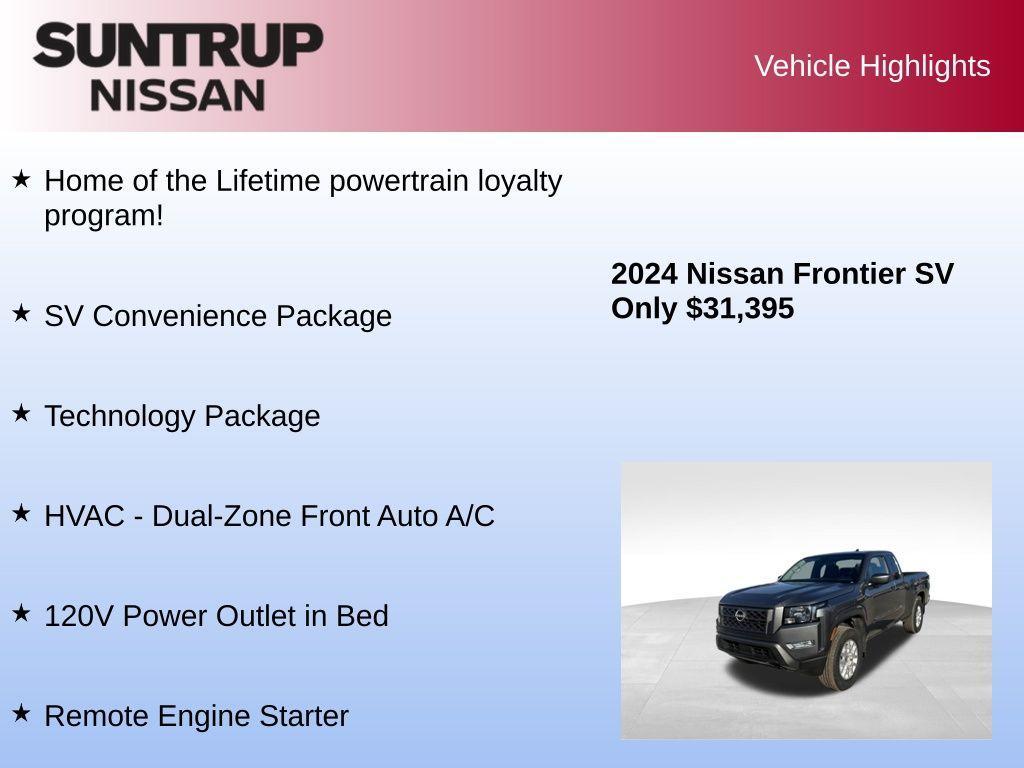 SUNTRUP NISSAN

Vehicle Highlights

★ Home of the Lifetime powertrain loyalty program!

★ SV Convenience Package

★ Technology Package

★ HVAC - Dual-Zone Front Auto A/C

★ 120V Power Outlet in Bed

★ Remote Engine Starter

2024 Nissan Frontier SV
Only $31,395